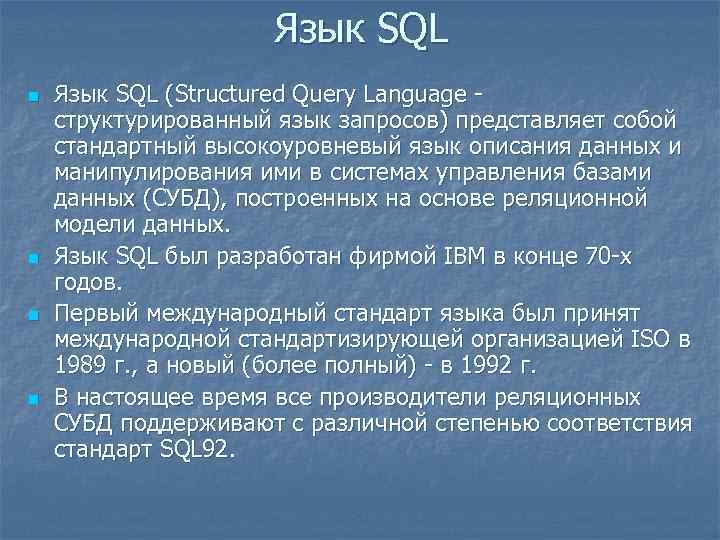 Язык SQL

Язык SQL (Structured Query Language - структурированный язык запросов) представляет собой стандартный высокоуровневый язык описания данных и манипулирования ими в системах управления базами данных (СУБД), построенных на основе реляционной модели данных.

Язык SQL был разработан фирмой IBM в конце 70-х годов.

Первый международный стандарт языка был принят международной стандартизирующей организацией ISO в 1989 г., а новый (более полный) - в 1992 г.

В настоящее время все производители реляционных СУБД поддерживают с различной степенью соответствия стандарт SQL92.